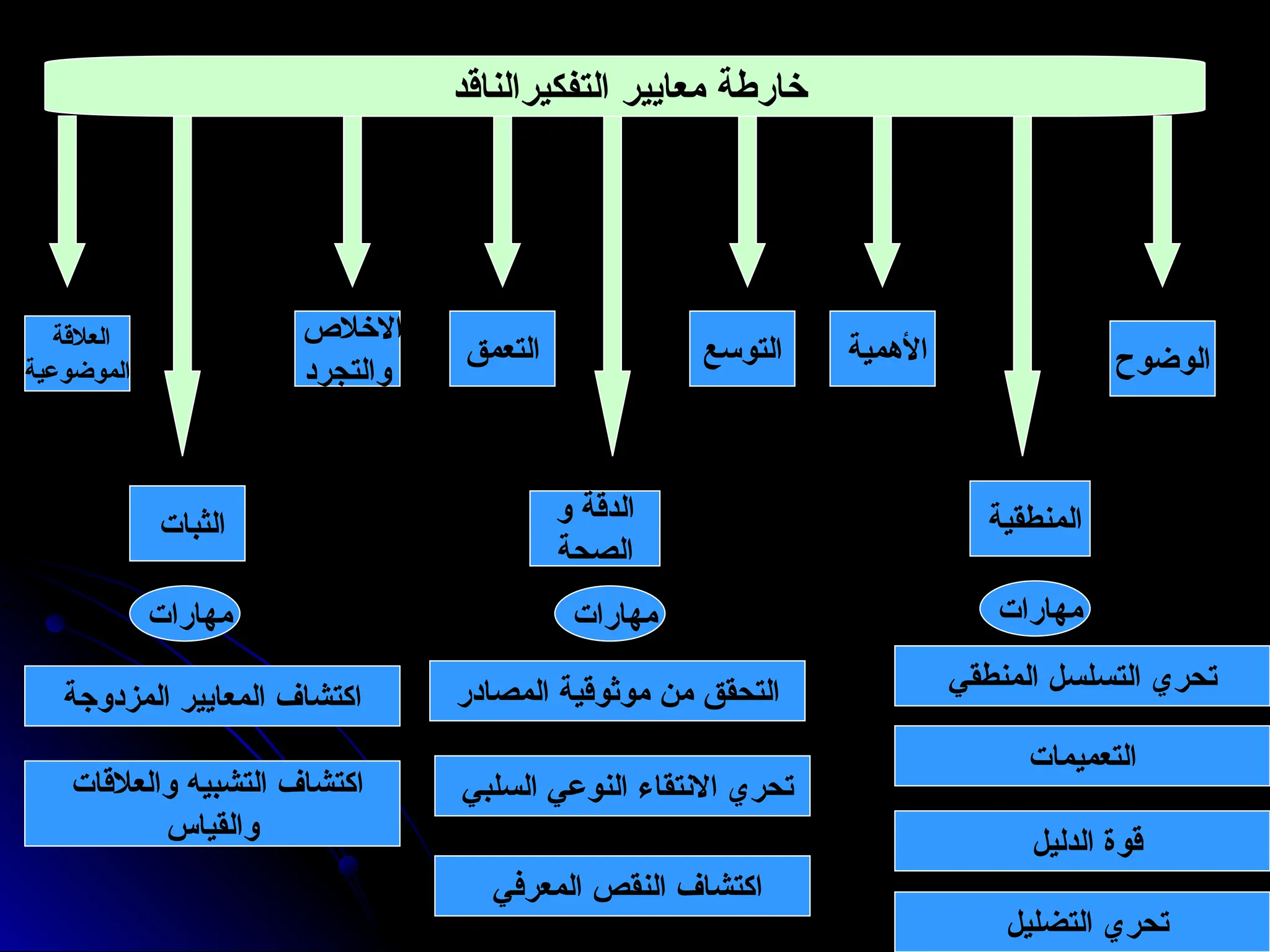 خارطة معايير التفكيرالناقد

الوضوح

الأهمية

التوسع

التعمق

الاخلاص والتجرد

العلاقة الموضوعية

المنطقية

الدقة و الصحة

الثبات

مهارات

تحري التسلسل المنطقي

التعميمات

قوة الدليل

تحري التضليل

مهارات

التحقق من موثوقية المصادر

تحري الانتقاء النوعي السلبي

اكتشاف النقص المعرفي

مهارات

اكتشاف المعايير المزدوجة

اكتشاف التشبيه والعلاقات والقياس